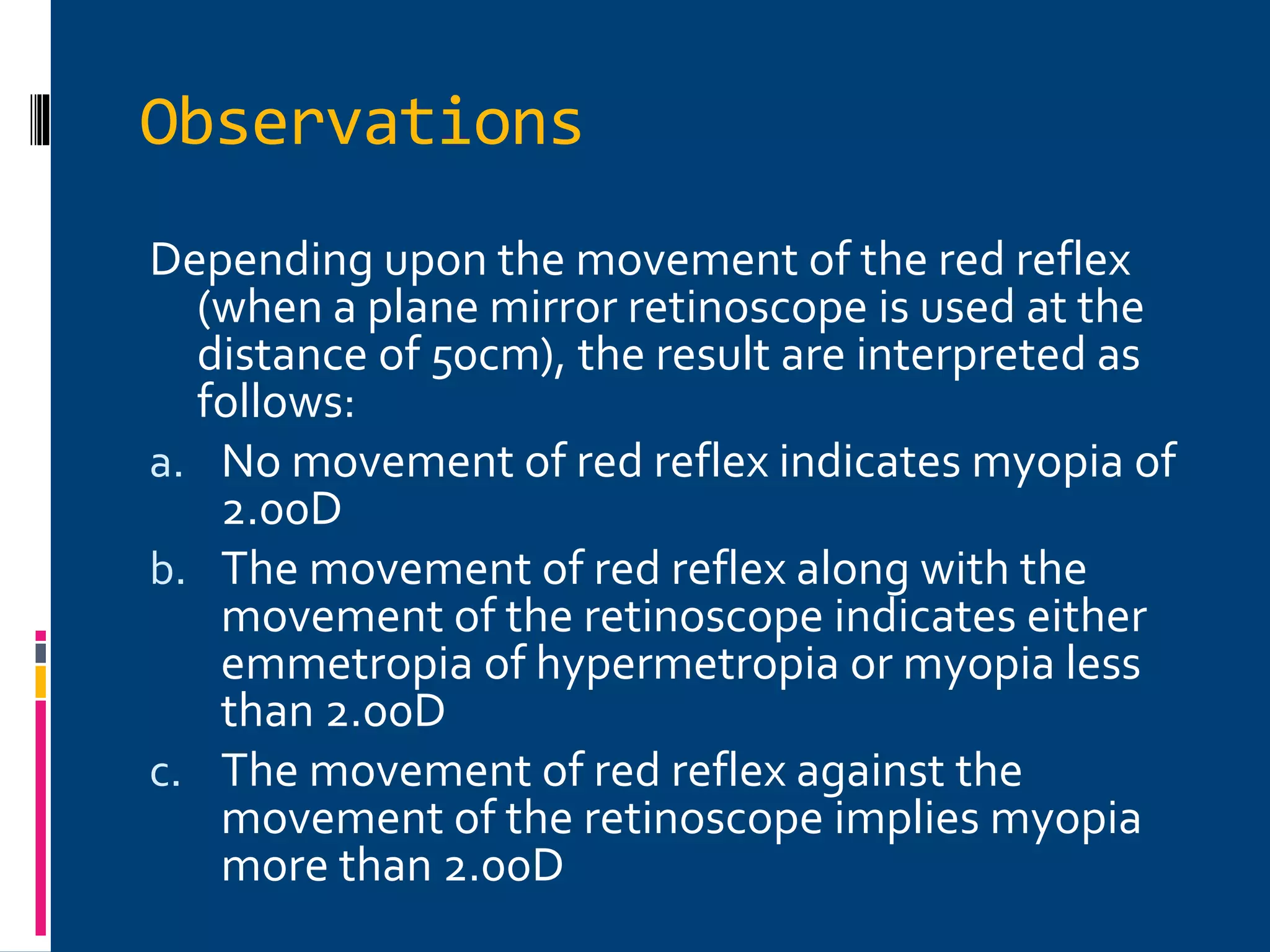 Observations

Depending upon the movement of the red reflex (when a plane mirror retinoscope is used at the distance of 50cm), the result are interpreted as follows:

a. No movement of red reflex indicates myopia of 2.00D

b. The movement of red reflex along with the movement of the retinoscope indicates either emmetropia of hypermetropia or myopia less than 2.00D

c. The movement of red reflex against the movement of the retinoscope implies myopia more than 2.00D